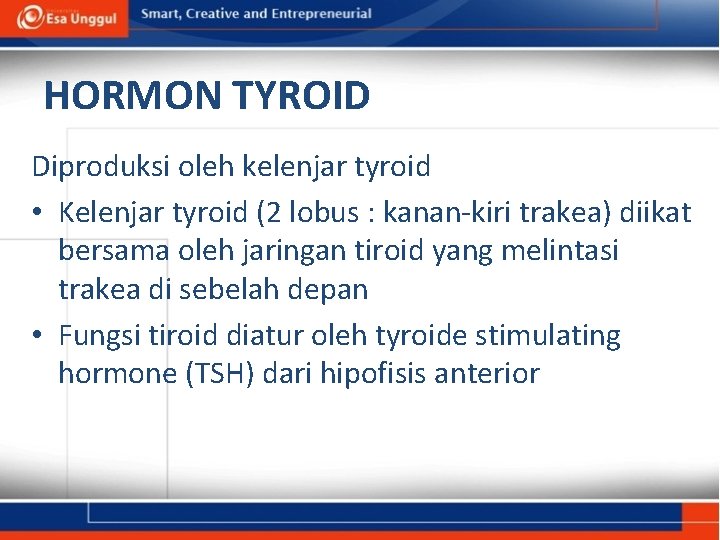 Esa Unggul

Smart, Creative and Entrepreneurial

HORMON TYROID

Diproduksi oleh kelenjar tyroid

• Kelenjar tyroid (2 lobus : kanan-kiri trakea) diikat bersama oleh jaringan tiroid yang melintasi trakea di sebelah depan

• Fungsi tiroid diatur oleh tyroide stimulating hormone (TSH) dari hipofisis anterior